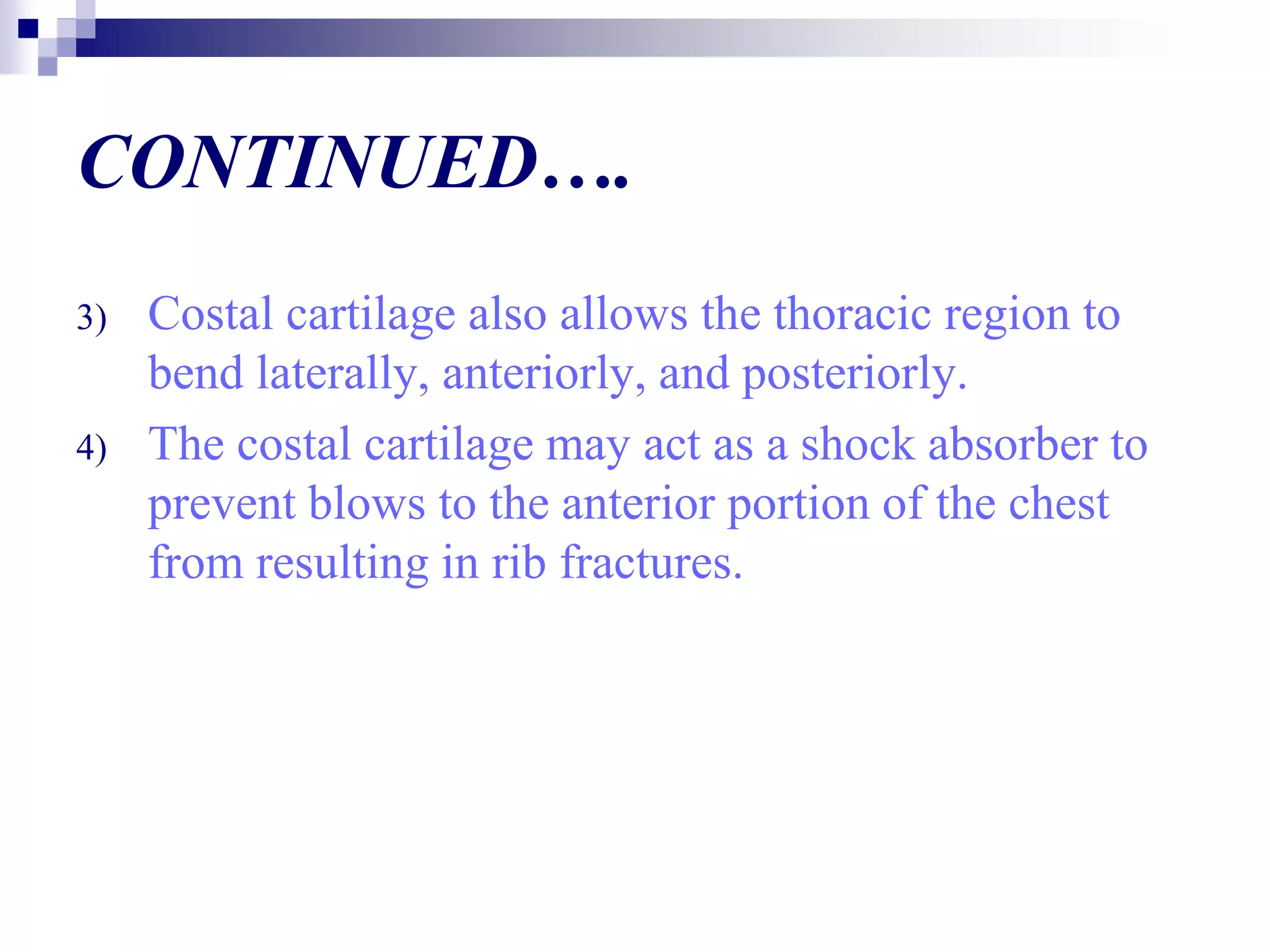 CONTINUED….

3) Costal cartilage also allows the thoracic region to bend laterally, anteriorly, and posteriorly.

4) The costal cartilage may act as a shock absorber to prevent blows to the anterior portion of the chest from resulting in rib fractures.